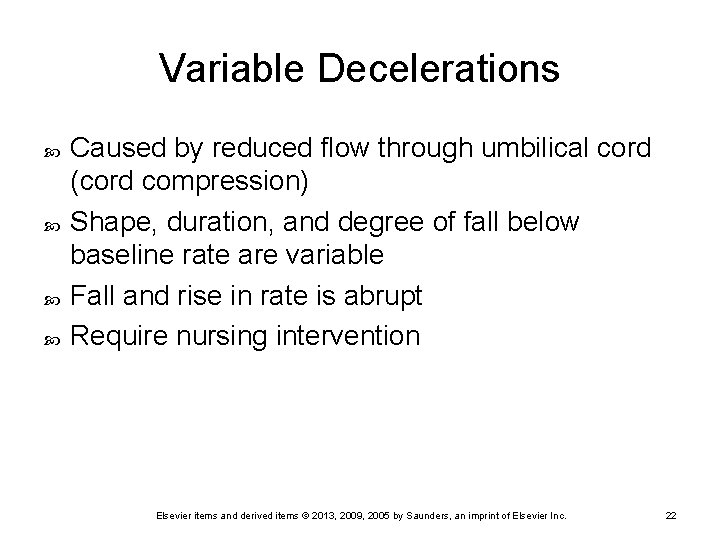 Variable Decelerations

- Caused by reduced flow through umbilical cord (cord compression)
- Shape, duration, and degree of fall below baseline rate are variable
- Fall and rise in rate is abrupt
- Require nursing intervention

Elsevier items and derived items © 2013, 2009, 2005 by Saunders, an imprint of Elsevier Inc. 22